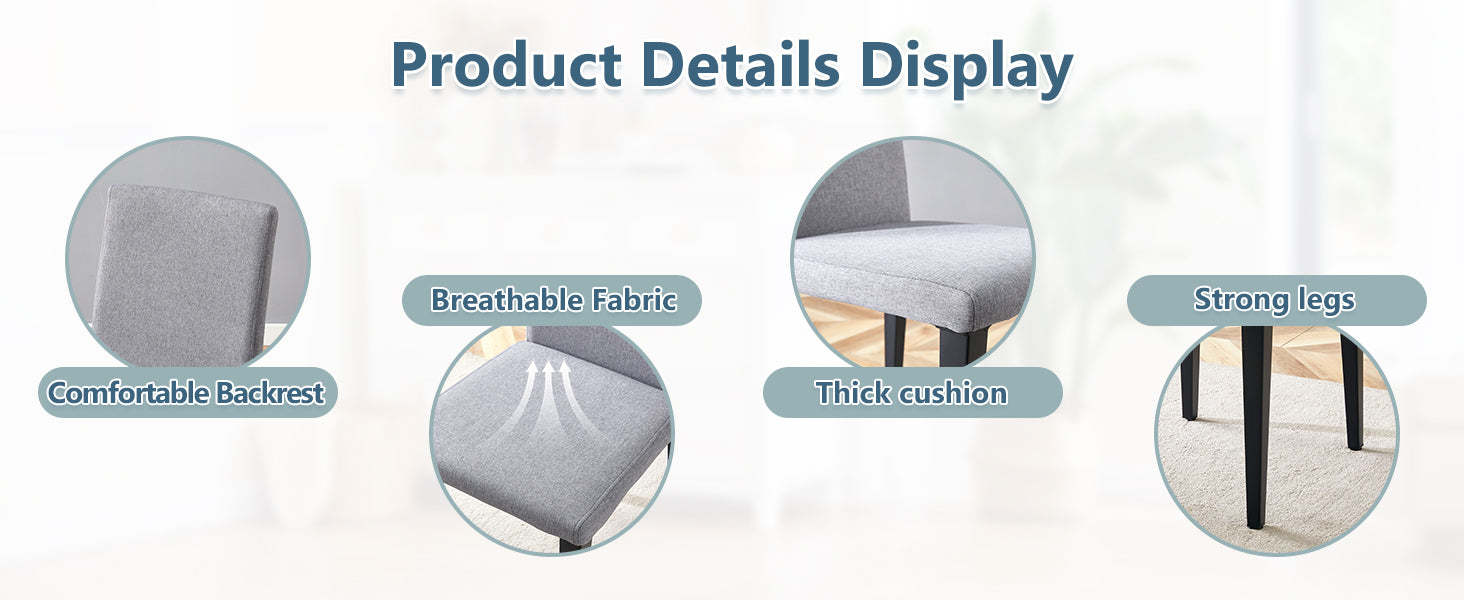 Product Details Display

Comfortable Backrest

Breathable Fabric

Thick cushion

Strong legs